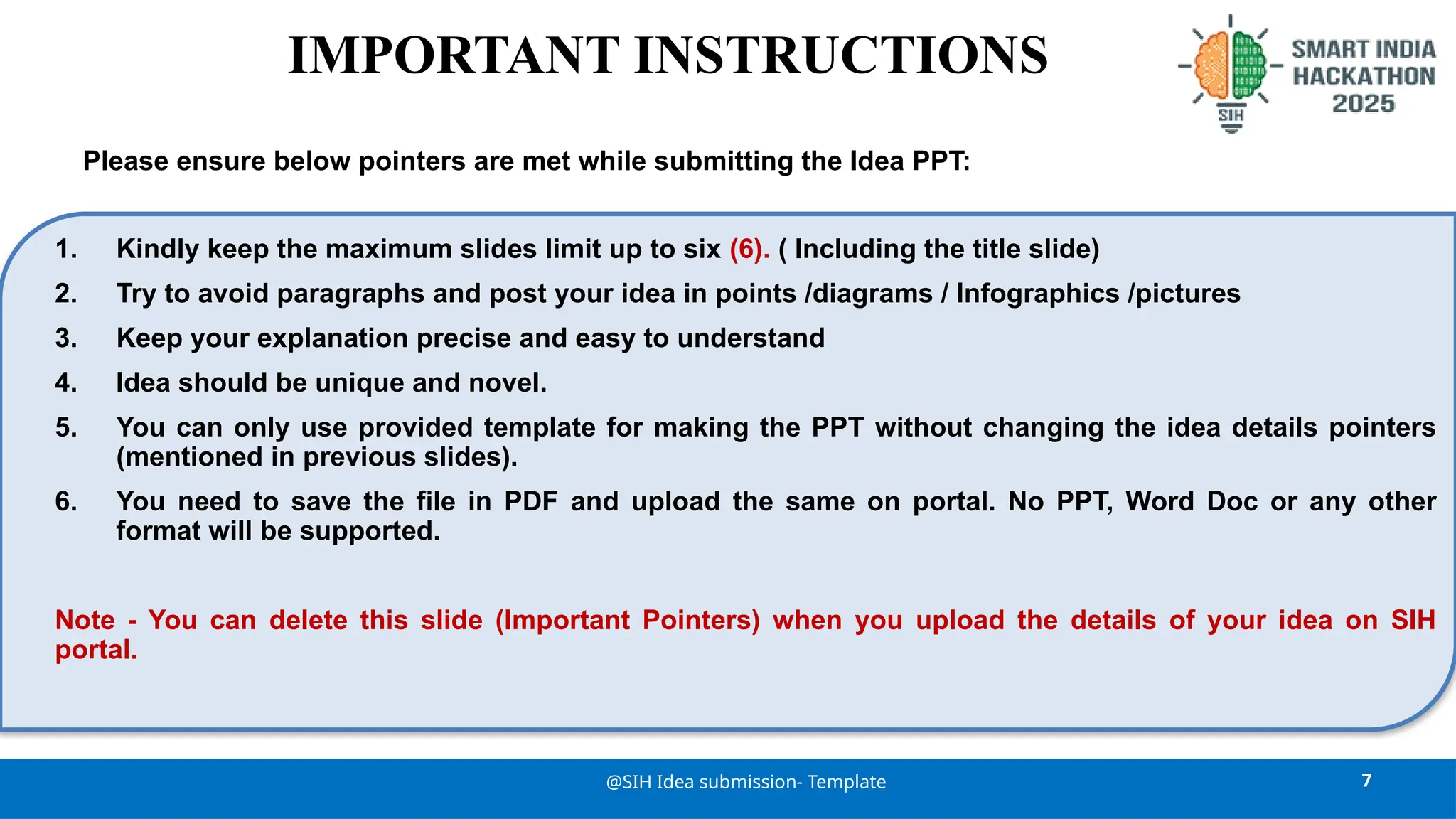 IMPORTANT INSTRUCTIONS

SIH

SMART INDIA HACKATHON 2025

Please ensure below pointers are met while submitting the Idea PPT:

1. Kindly keep the maximum slides limit up to six (6). ( Including the title slide)
2. Try to avoid paragraphs and post your idea in points /diagrams / Infographics /pictures
3. Keep your explanation precise and easy to understand
4. Idea should be unique and novel.
5. You can only use provided template for making the PPT without changing the idea details pointers (mentioned in previous slides).
6. You need to save the file in PDF and upload the same on portal. No PPT, Word Doc or any other format will be supported.

Note - You can delete this slide (Important Pointers) when you upload the details of your idea on SIH portal.

@SIH Idea submission- Template

7